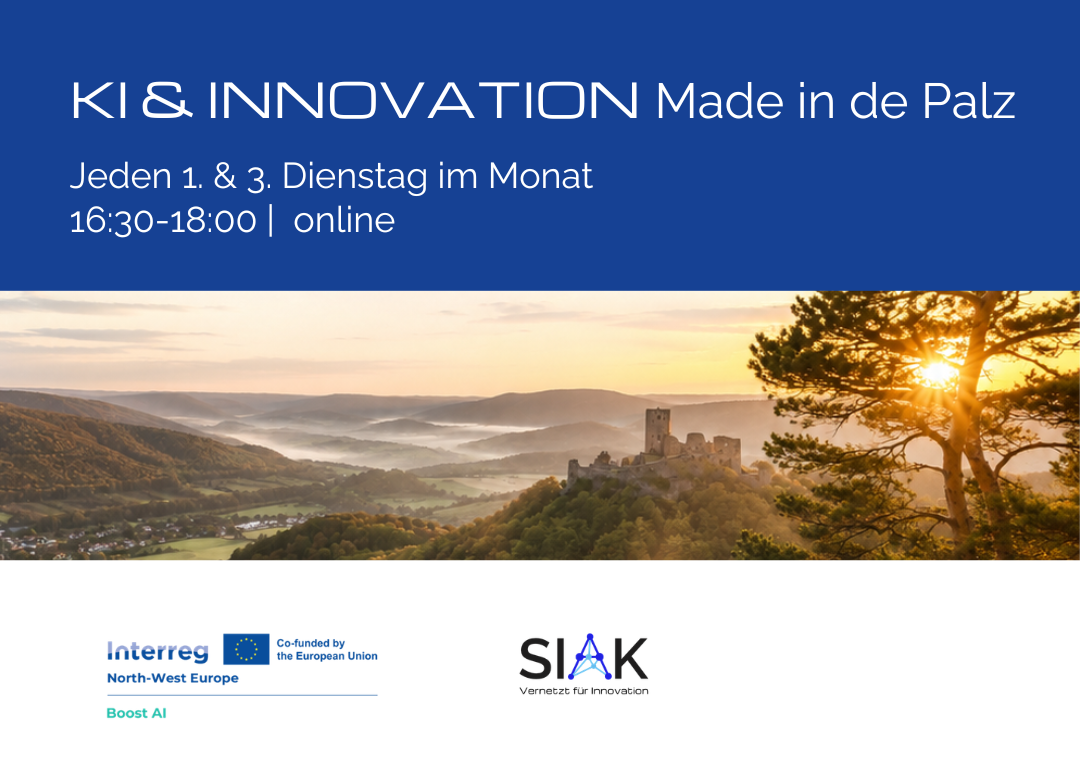 KI & INNOVATION Made in de Palz

Jeden 1. & 3. Dienstag im Monat
16:30-18:00 | online

Interreg
Co-funded by the European Union
North-West Europe
Boost AI

SIAK
Vernetzt für Innovation